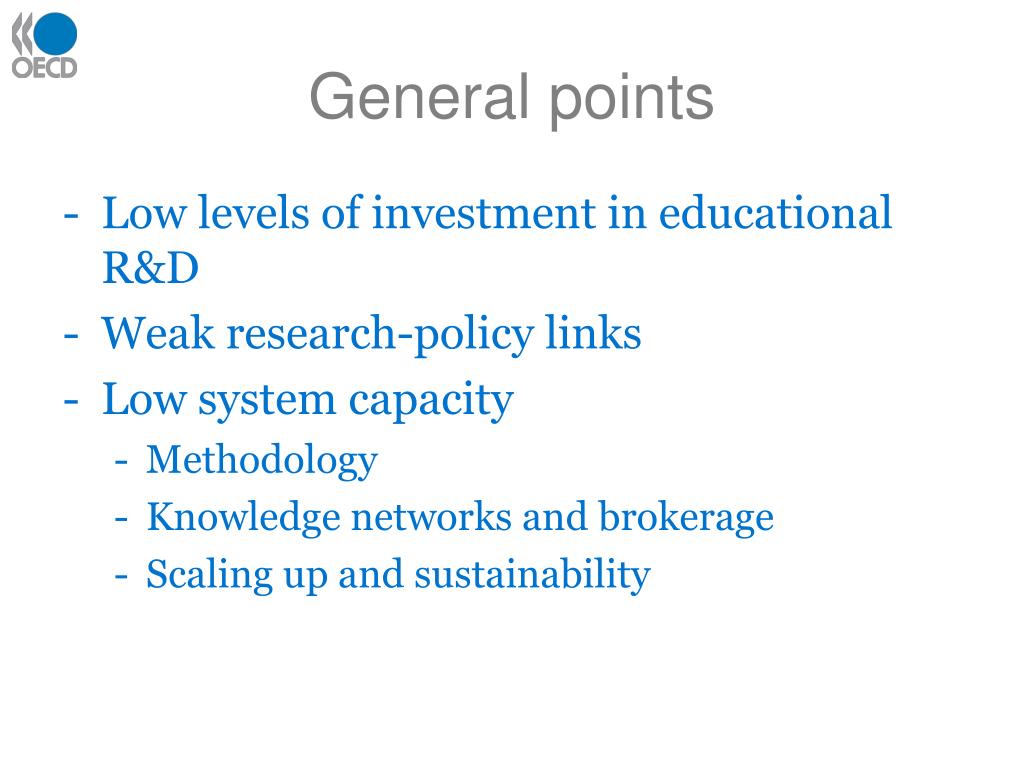 OECD

General points

- Low levels of investment in educational R&D
- Weak research-policy links
- Low system capacity
  - Methodology
  - Knowledge networks and brokerage
  - Scaling up and sustainability